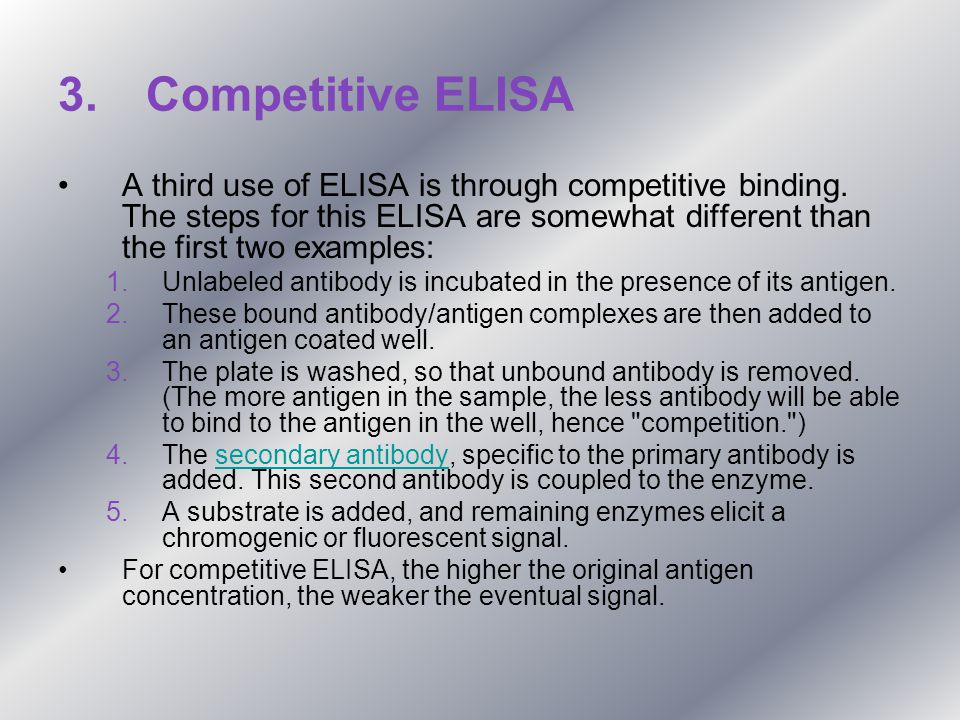 3. Competitive ELISA

• A third use of ELISA is through competitive binding. The steps for this ELISA are somewhat different than the first two examples:

1. Unlabeled antibody is incubated in the presence of its antigen.
2. These bound antibody/antigen complexes are then added to an antigen coated well.
3. The plate is washed, so that unbound antibody is removed. (The more antigen in the sample, the less antibody will be able to bind to the antigen in the well, hence "competition.")
4. The secondary antibody, specific to the primary antibody is added. This second antibody is coupled to the enzyme.
5. A substrate is added, and remaining enzymes elicit a chromogenic or fluorescent signal.

• For competitive ELISA, the higher the original antigen concentration, the weaker the eventual signal.